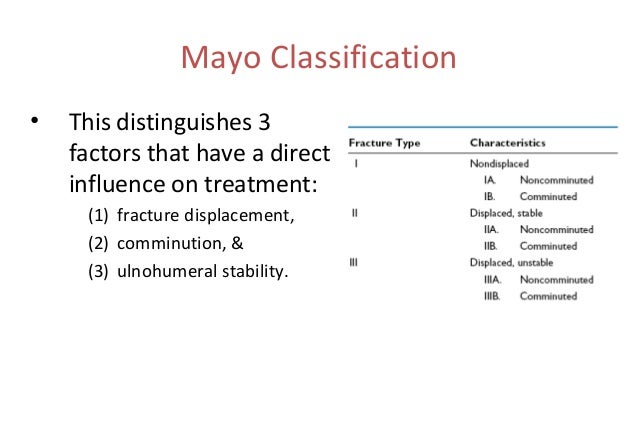 Mayo Classification

• This distinguishes 3 factors that have a direct influence on treatment:
(1) fracture displacement,
(2) comminution, &
(3) ulnohumeral stability.

| Fracture Type | Characteristics |
|---|---|
| I | Nondisplaced |
| | IA. Noncomminuted |
| | IB. Comminuted |
| II | Displaced, stable |
| | IIA. Noncomminuted |
| | IIB. Comminuted |
| III | Displaced, unstable |
| | IIIA. Noncomminuted |
| | IIIB. Comminuted |